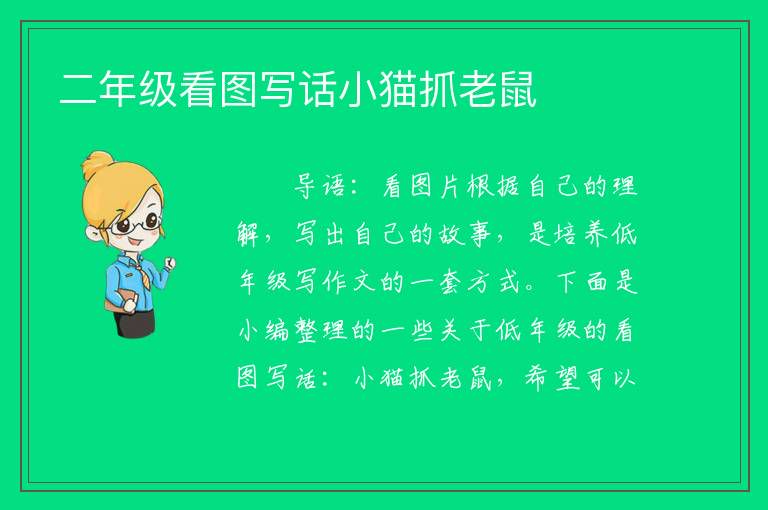 二年级看图写话小猫抓老鼠

导语：看图片根据自己的理解，写出自己的故事，是培养低年级写作文的一套方式。下面是小编整理的一些关于低年级的看图写话：小猫抓老鼠，希望可以